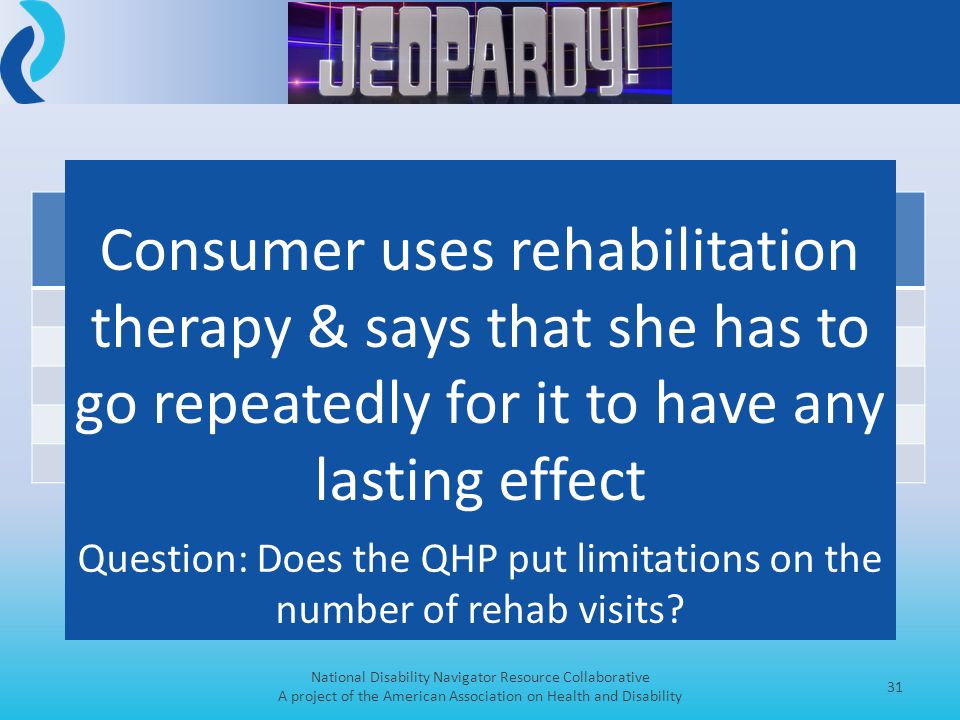 JEOPARDY!

Consumer uses rehabilitation therapy & says that she has to go repeatedly for it to have any lasting effect

Question: Does the QHP put limitations on the number of rehab visits?

National Disability Navigator Resource Collaborative
A project of the American Association on Health and Disability

31